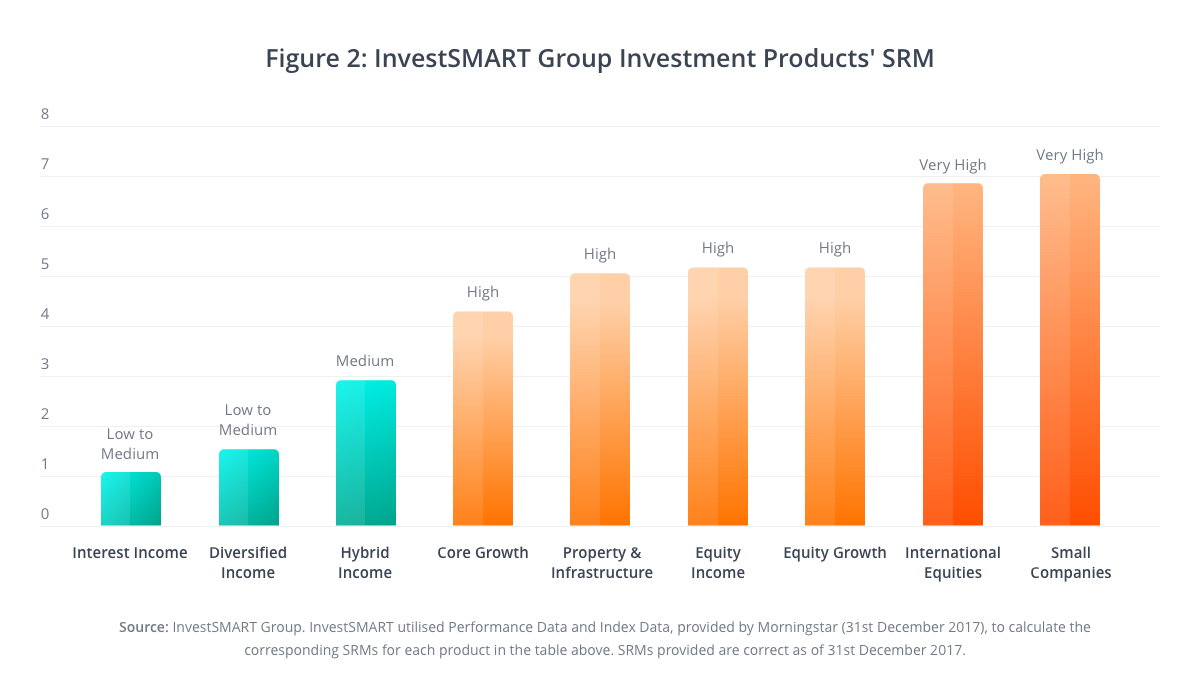 Figure 2: InvestSMART Group Investment Products' SRM

8
7
6
5
4
3
2
1
0

Low to Medium
Low to Medium
Medium
High
High
High
High
Very High
Very High

Interest Income
Diversified Income
Hybrid Income
Core Growth
Property & Infrastructure
Equity Income
Equity Growth
International Equities
Small Companies

Source: InvestSMART Group. InvestSMART utilised Performance Data and Index Data, provided by Morningstar (31st December 2017), to calculate the corresponding SRMs for each product in the table above. SRMs provided are correct as of 31st December 2017.